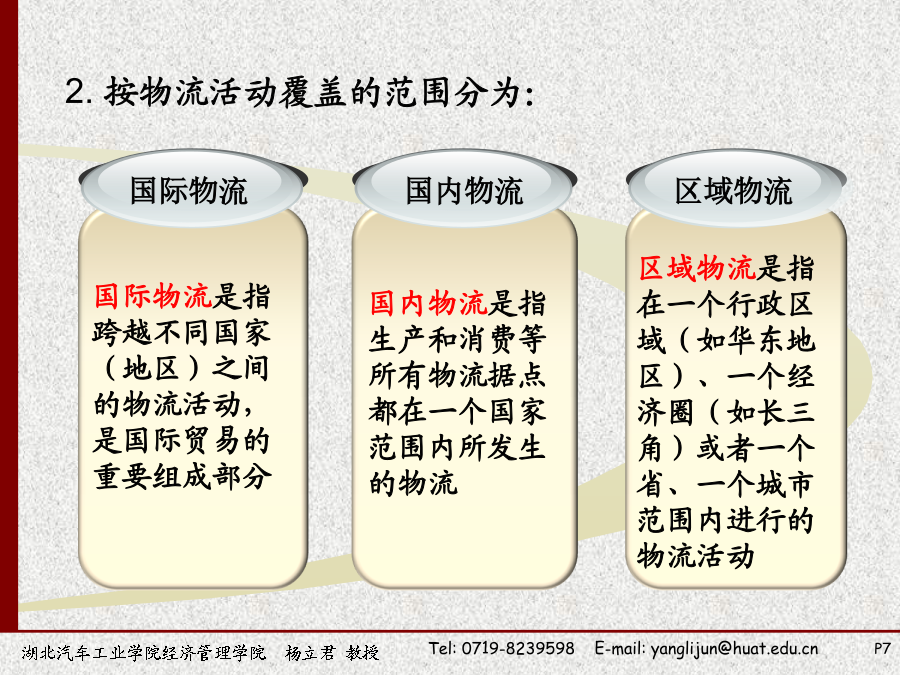 2. 按物流活动覆盖的范围分为:

国际物流

国际物流是指跨越不同国家（地区）之间的物流活动，是国际贸易的重要组成部分

国内物流

国内物流是指生产和消费等所有物流据点都在一个国家范围内所发生的物流

区域物流

区域物流是指在一个行政区域（如华东地区）、一个经济圈（如长三角）或者一个省、一个城市范围内进行的物流活动

湖北汽车工业学院经济管理学院 杨立君 教授 Tel: 0719-8239598 E-mail: yanglijun@huat.edu.cn P7